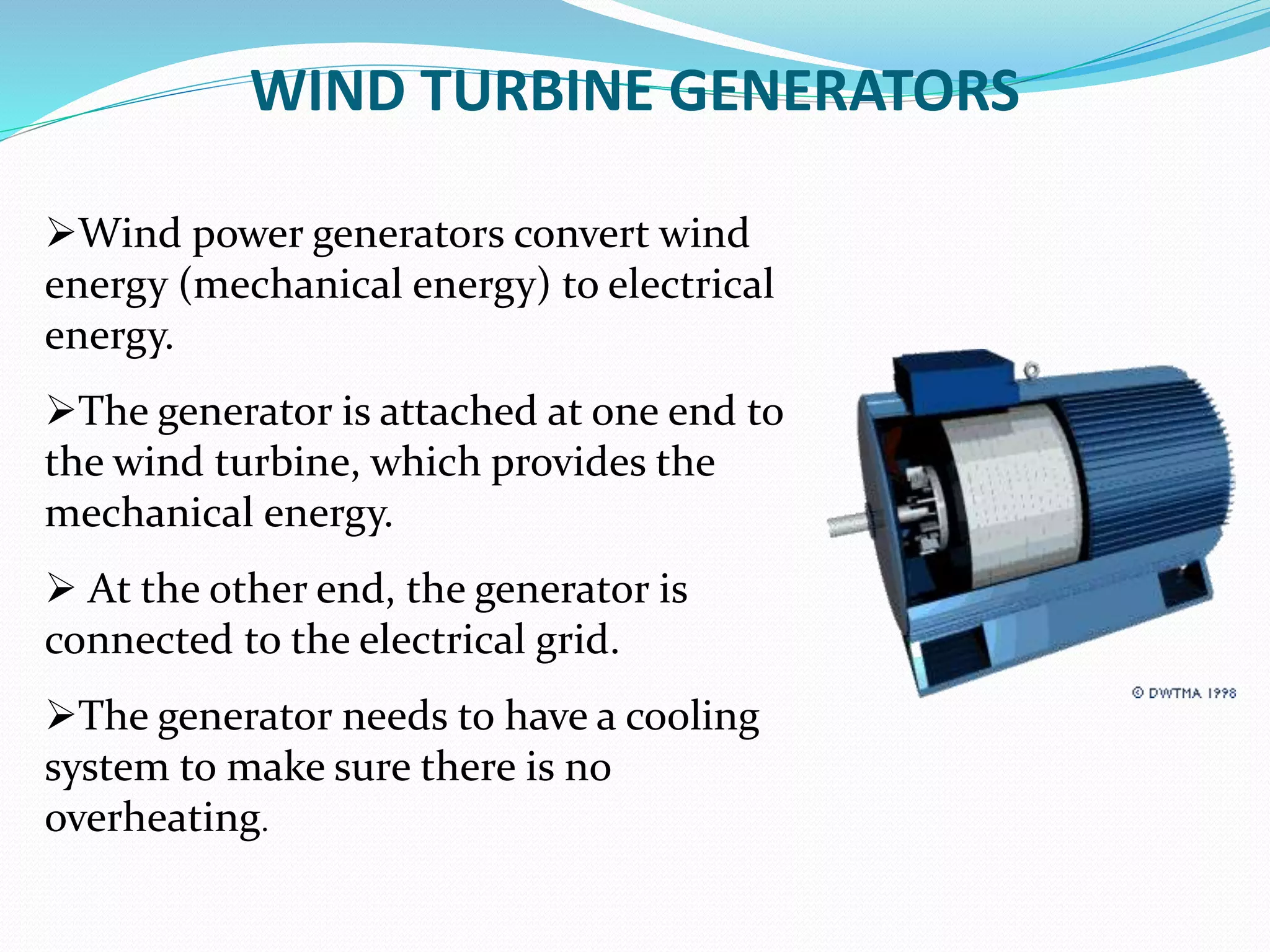 WIND TURBINE GENERATORS

➢Wind power generators convert wind energy (mechanical energy) to electrical energy.

➢The generator is attached at one end to the wind turbine, which provides the mechanical energy.

➢ At the other end, the generator is connected to the electrical grid.

➢The generator needs to have a cooling system to make sure there is no overheating.

© DWTMA 1998